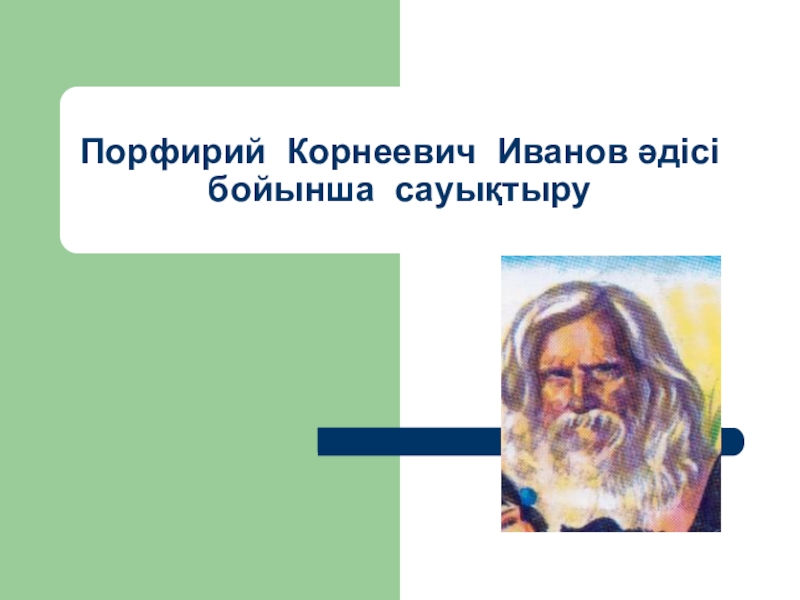 Порфирий Корнеевич Иванов әдісі бойынша сауықтыру